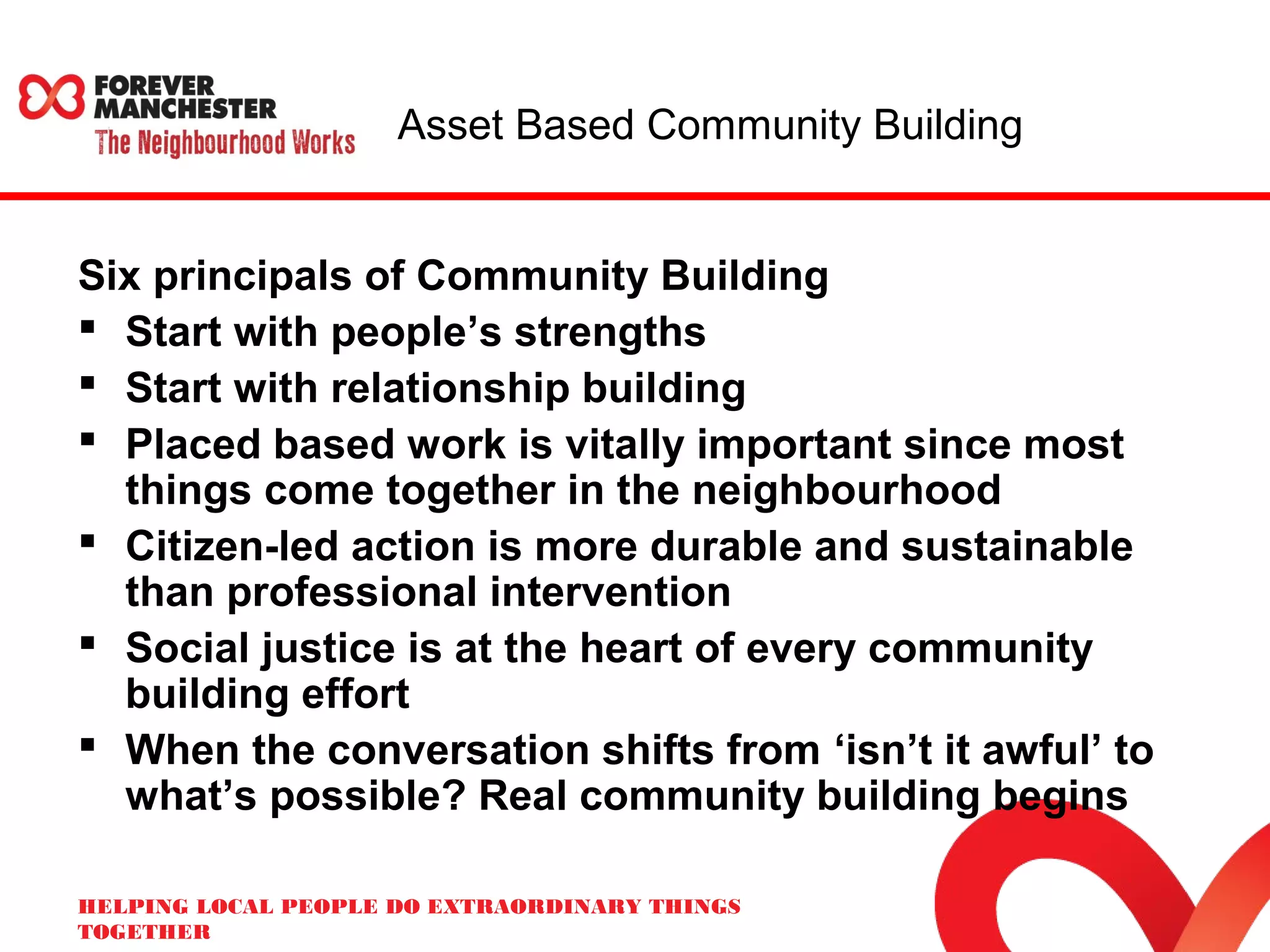 FOREVER MANCHESTER
The Neighbourhood Works

Asset Based Community Building

Six principals of Community Building
▪ Start with people’s strengths
▪ Start with relationship building
▪ Placed based work is vitally important since most things come together in the neighbourhood
▪ Citizen-led action is more durable and sustainable than professional intervention
▪ Social justice is at the heart of every community building effort
▪ When the conversation shifts from ‘isn’t it awful’ to what’s possible? Real community building begins

HELPING LOCAL PEOPLE DO EXTRAORDINARY THINGS TOGETHER